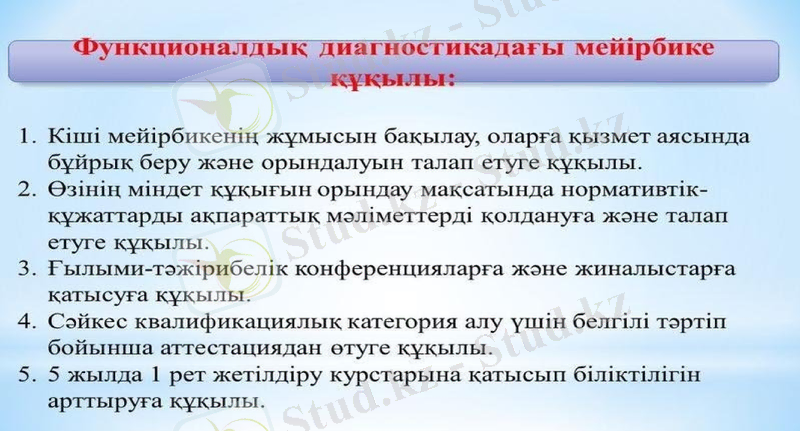 Функционалдық диагностикадағы мейірбике құқылы:

1. Кіші мейірбикенің жұмысын бақылау, оларға қызмет аясында бұйрық беру және орындалуын талап етуге құқылы.
2. Өзінің міндет құқығын орындау мақсатында нормативтік-құжаттарды ақпараттық мәліметтерді қолдануға және талап етуге құқылы.
3. Ғылыми-тәжірибелік конференцияларға және жиналыстарға қатысуға құқылы.
4. Сәйкес квалификациялық категория алу үшін белгілі тәртіп бойынша аттестациядан өтуге құқылы.
5. 5 жылда 1 рет жетілдіру курстарына қатысып біліктілігін арттыруға құқылы.

Stud.kz - Stud.kz